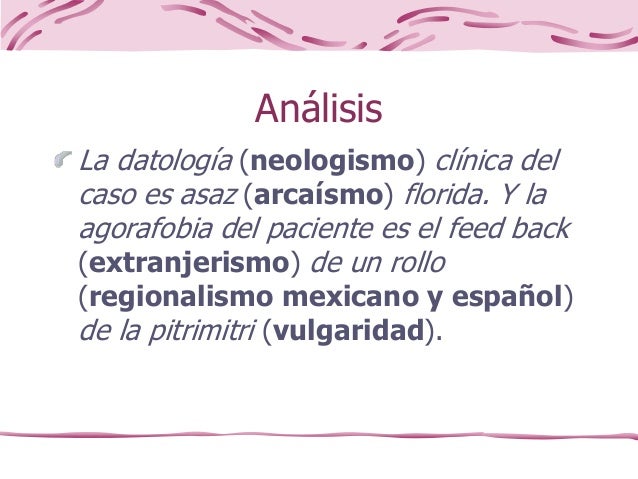 Análisis

La datología (neologismo) clínica del caso es asaz (arcaísmo) florida. Y la agorafobia del paciente es el feed back (extranjerismo) de un rollo (regionalismo mexicano y español) de la pitrimitri (vulgaridad).